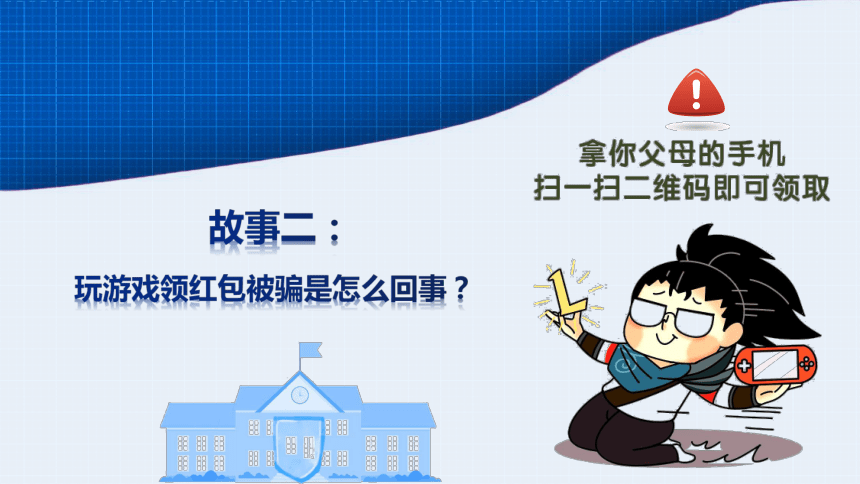 拿你父母的手机
扫一扫二维码即可领取

故事二：

玩游戏领红包被骗是怎么回事？